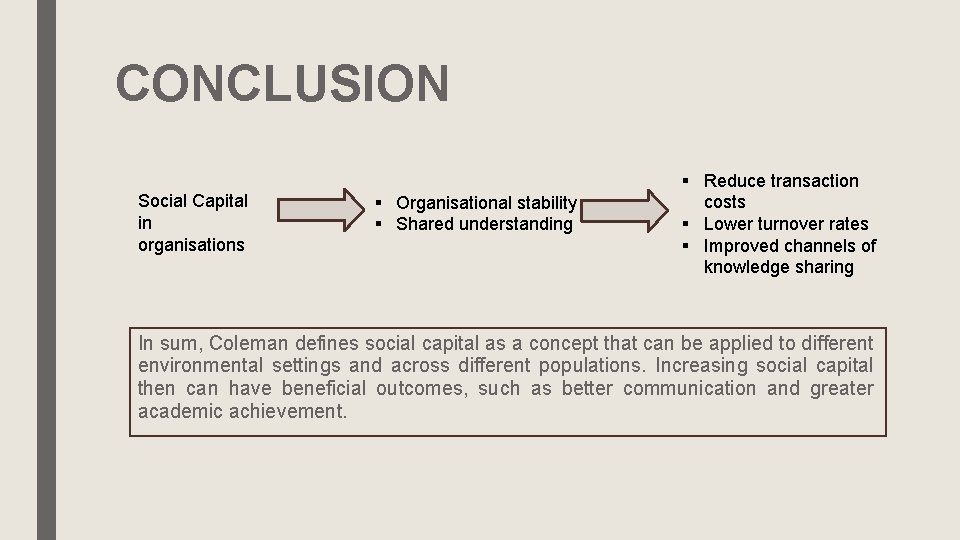 CONCLUSION

Social Capital in organisations

▪ Organisational stability
▪ Shared understanding

▪ Reduce transaction costs
▪ Lower turnover rates
▪ Improved channels of knowledge sharing

In sum, Coleman defines social capital as a concept that can be applied to different environmental settings and across different populations. Increasing social capital then can have beneficial outcomes, such as better communication and greater academic achievement.